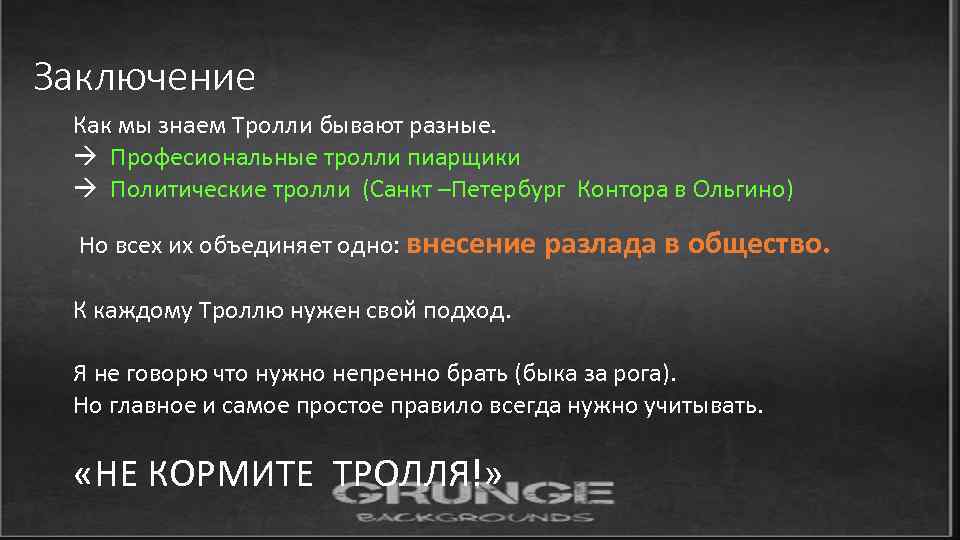 Заключение

Как мы знаем Тролли бывают разные.
→ Професиональные тролли пиарщики
→ Политические тролли (Санкт –Петербург Контора в Ольгино)

Но всех их объединяет одно: внесение разлада в общество.

К каждому Троллю нужен свой подход.

Я не говорю что нужно непренно брать (быка за рога).
Но главное и самое простое правило всегда нужно учитывать.

«НЕ КОРМИТЕ ТРОЛЛЯ!»

GRUNGE
BACKGROUNDS